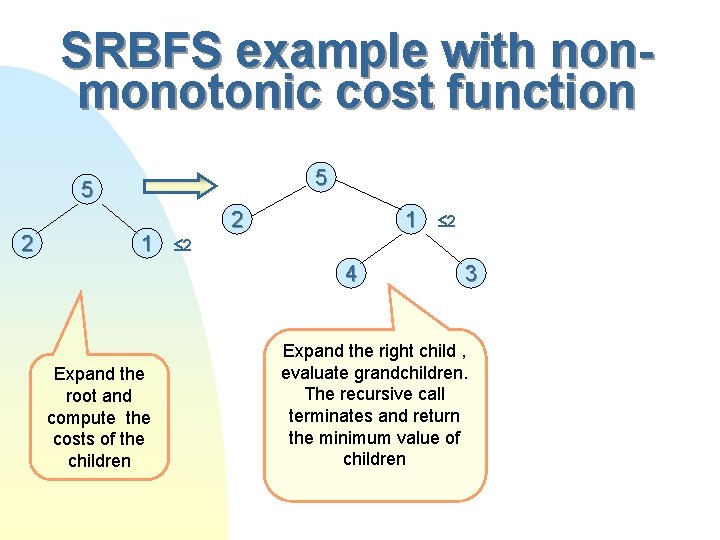 SRBFS example with non-monotonic cost function

5

2

1

$\leq 2$

5

2

1

$\leq 2$

4

3

Expand the root and compute the costs of the children

Expand the right child , evaluate grandchildren. The recursive call terminates and return the minimum value of children